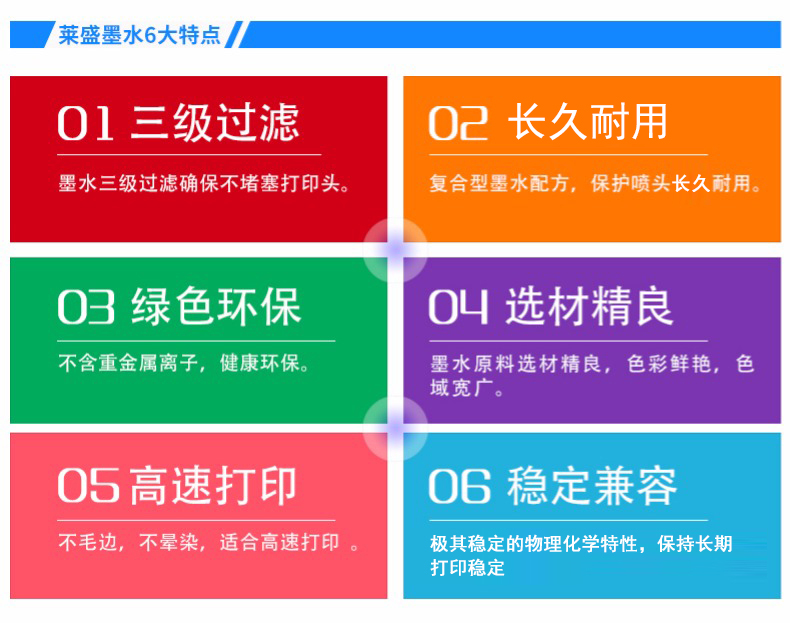 莱盛墨水6大特点

01 三级过滤

墨水三级过滤确保不堵塞打印头。

02 长久耐用

复合型墨水配方，保护喷头长久耐用。

03 绿色环保

不含重金属离子，健康环保。

04 选材精良

墨水原料选材精良，色彩鲜艳，色域宽广。

05 高速打印

不毛边，不晕染，适合高速打印 。

06 稳定兼容

极其稳定的物理化学特性，保持长期打印稳定